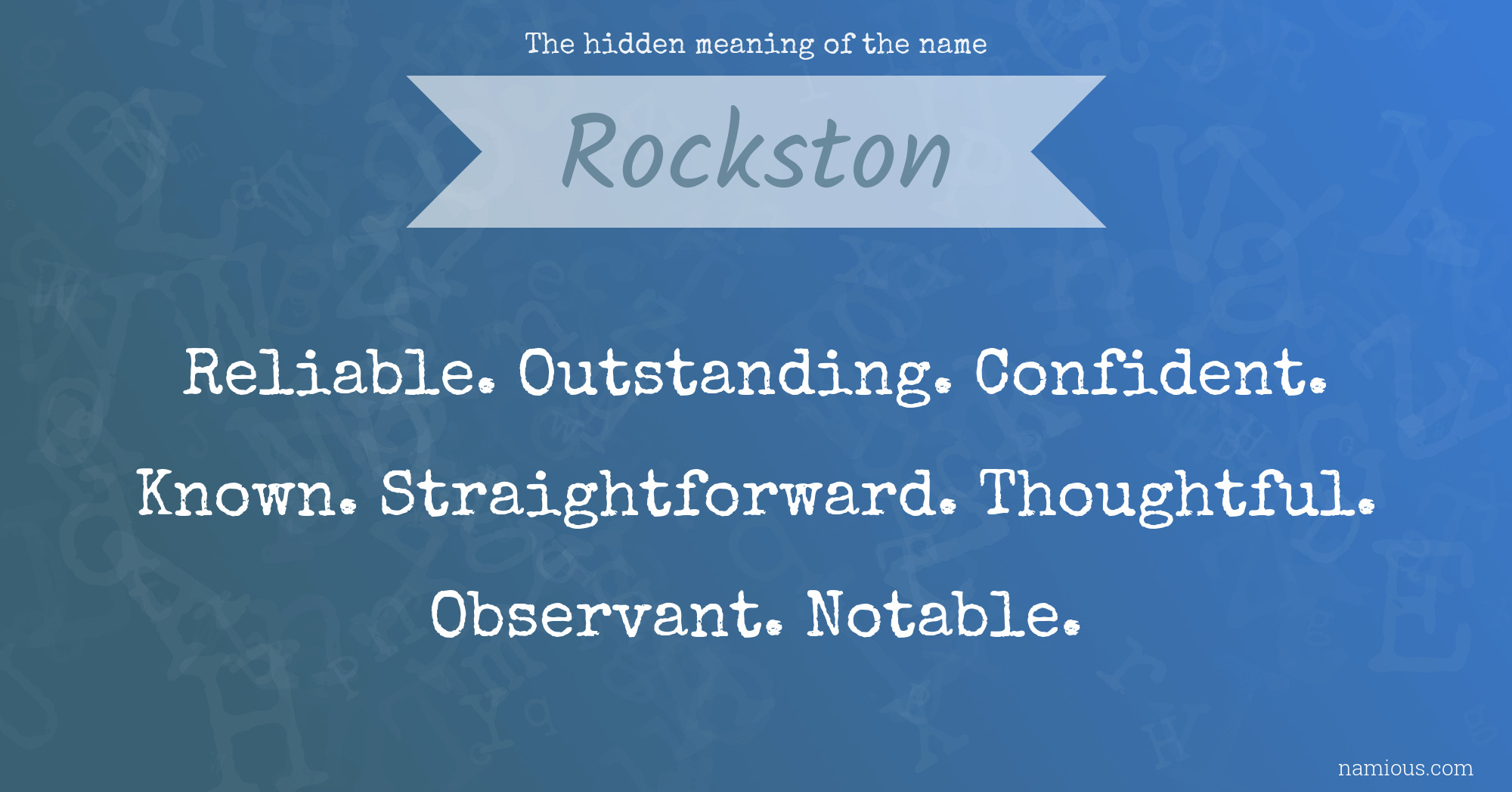 The hidden meaning of the name

Rockston

Reliable. Outstanding. Confident. Known. Straightforward. Thoughtful. Observant. Notable.

namious.com